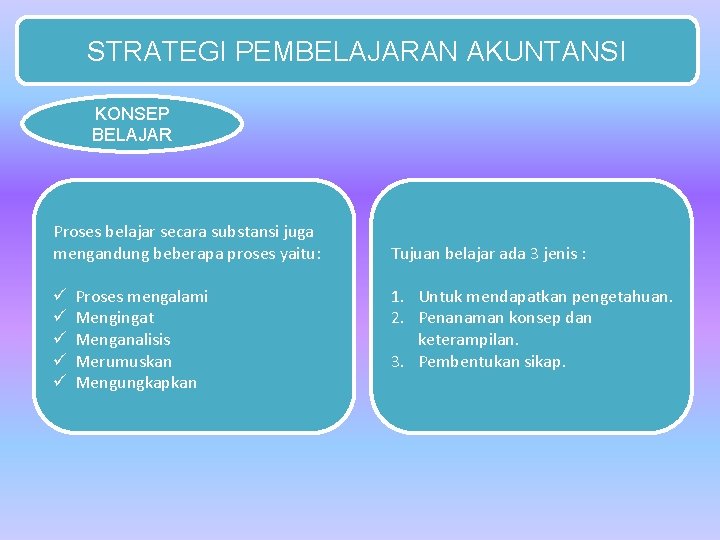 STRATEGI PEMBELAJARAN AKUNTANSI

KONSEP BELAJAR

Proses belajar secara substansi juga mengandung beberapa proses yaitu:

✓ Proses mengalami
✓ Mengingat
✓ Menganalisis
✓ Merumuskan
✓ Mengungkapkan

Tujuan belajar ada 3 jenis :

1. Untuk mendapatkan pengetahuan.
2. Penanaman konsep dan keterampilan.
3. Pembentukan sikap.